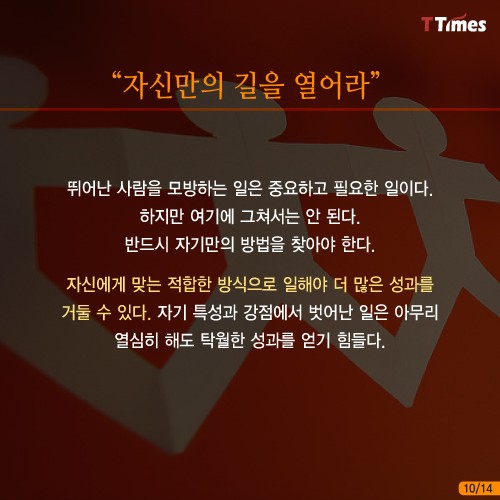 T Times

“자신만의 길을 열어라”

뛰어난 사람을 모방하는 일은 중요하고 필요한 일이다. 하지만 여기에 그쳐서는 안 된다. 반드시 자기만의 방법을 찾아야 한다.

자신에게 맞는 적합한 방식으로 일해야 더 많은 성과를 거둘 수 있다. 자기 특성과 강점에서 벗어난 일은 아무리 열심히 해도 탁월한 성과를 얻기 힘들다.

10/14